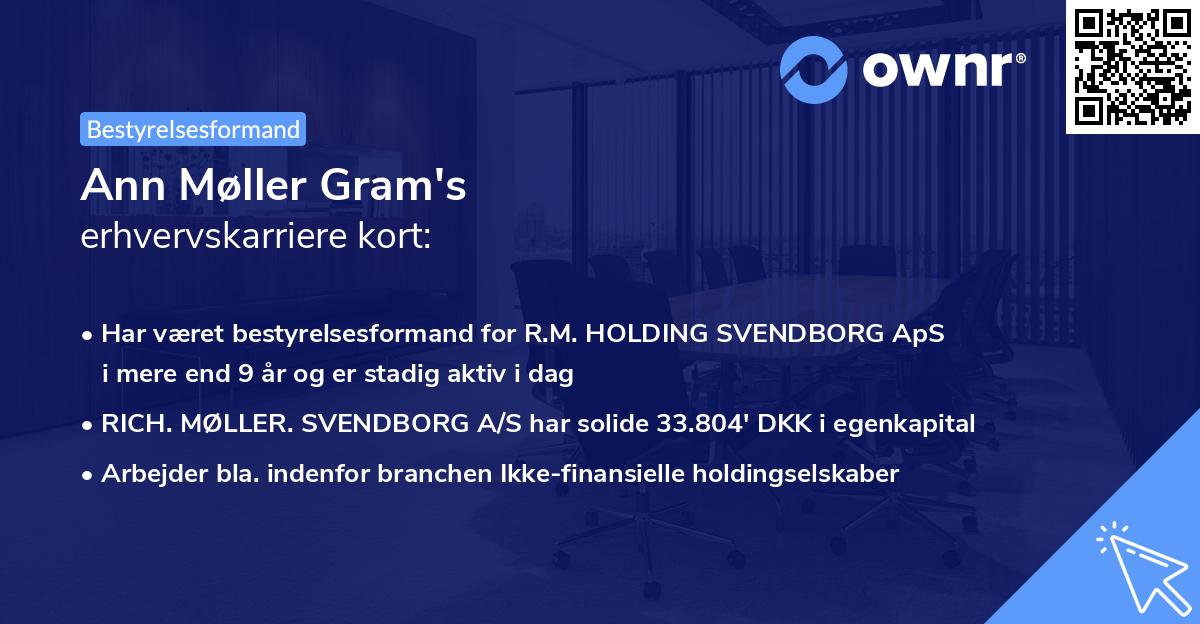 ownr®

Bestyrelsesformand

Ann Møller Gram's
erhvervskarriere kort:

• Har været bestyrelsesformand for R.M. HOLDING SVENDBORG ApS i mere end 9 år og er stadig aktiv i dag
• RICH. MØLLER. SVENDBORG A/S har solide 33.804' DKK i egenkapital
• Arbejder bla. indenfor branchen Ikke-finansielle holdingselskaber